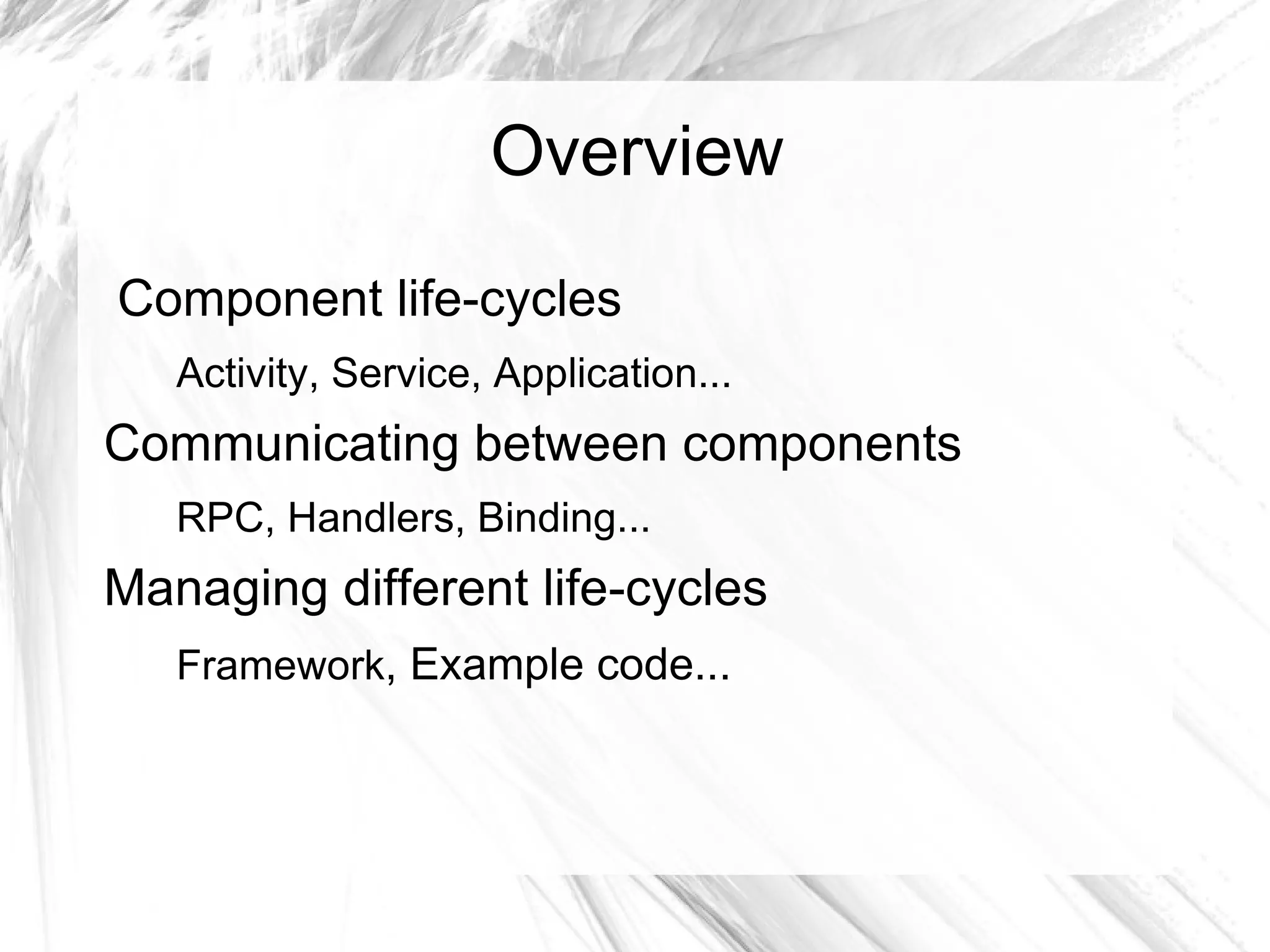 Overview

Component life-cycles

Activity, Service, Application...

Communicating between components

RPC, Handlers, Binding...

Managing different life-cycles

Framework, Example code...